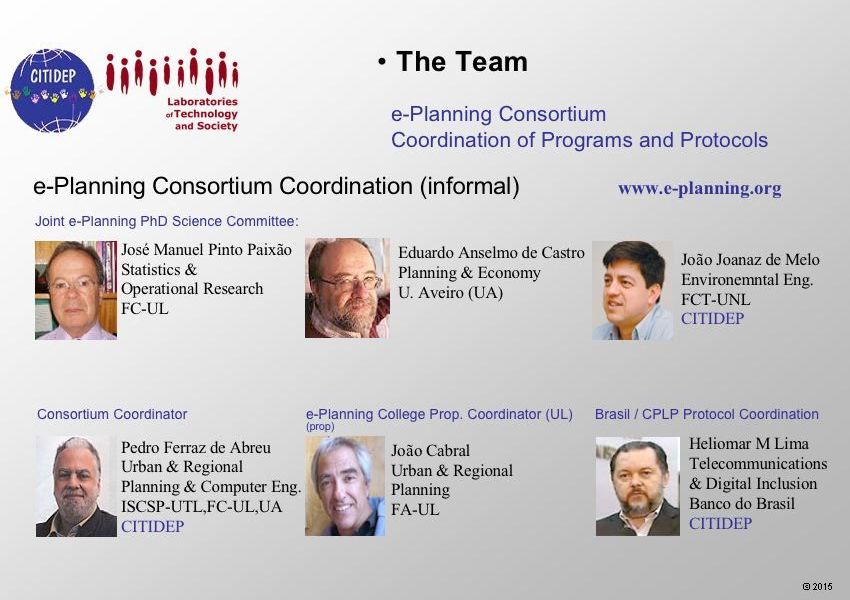 CITIDEP

Laboratories of Technology and Society

• The Team

e-Planning Consortium
Coordination of Programs and Protocols

e-Planning Consortium Coordination (informal)

www.e-planning.org

Joint e-Planning PhD Science Committee:

José Manuel Pinto Paixão
Statistics &
Operational Research
FC-UL

Eduardo Anselmo de Castro
Planning & Economy
U. Aveiro (UA)

João Joanaz de Melo
Environemntal Eng.
FCT-UNL
CITIDEP

Consortium Coordinator

Pedro Ferraz de Abreu
Urban & Regional
Planning & Computer Eng.
ISCSP-UTL,FC-UL,UA
CITIDEP

e-Planning College Prop. Coordinator (UL)
(prop)

João Cabral
Urban & Regional
Planning
FA-UL

Brasil / CPLP Protocol Coordination

Heliomar M Lima
Telecommunications
& Digital Inclusion
Banco do Brasil
CITIDEP

© 2015